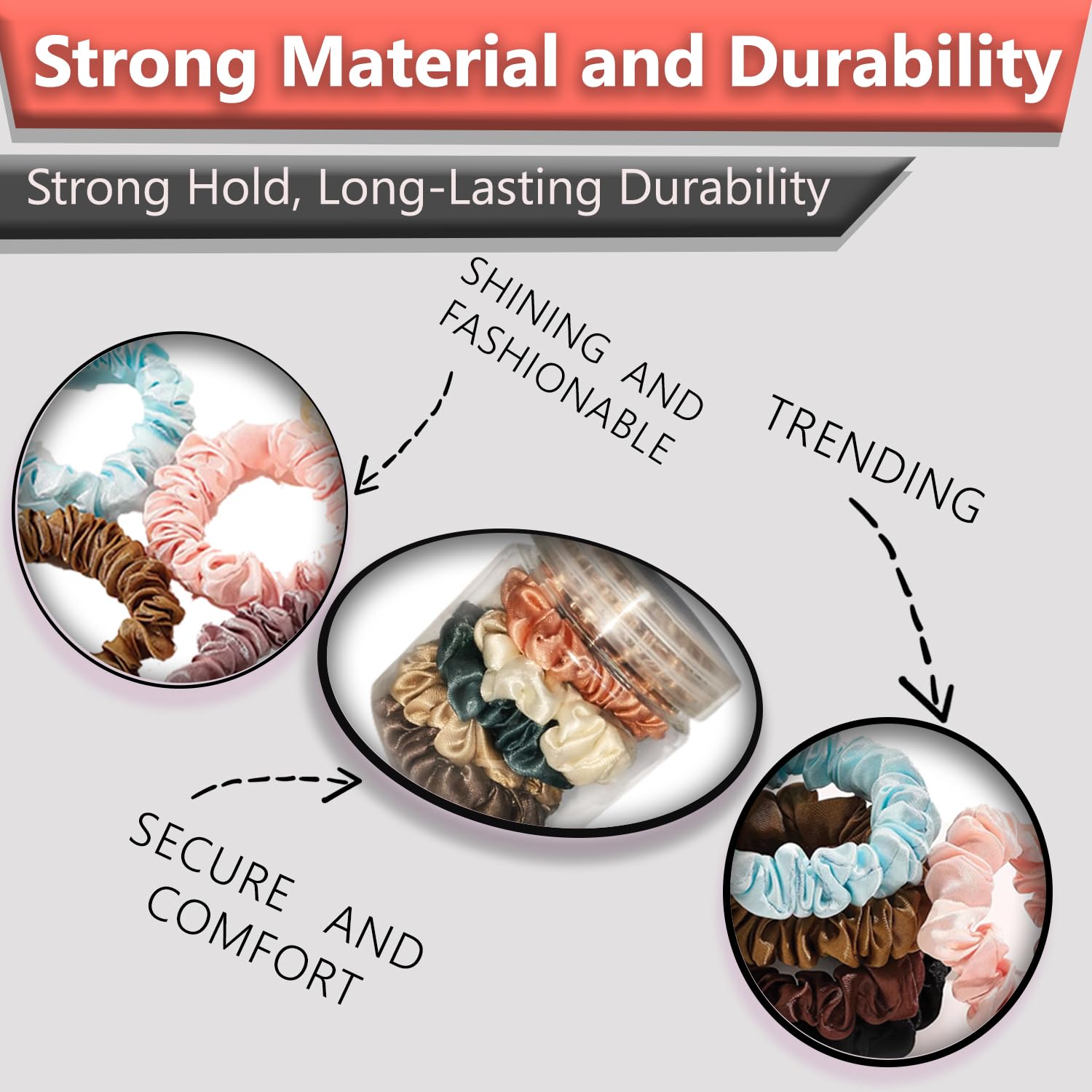 Strong Material and Durability

Strong Hold, Long-Lasting Durability

SHINING AND FASHIONABLE

TRENDING

SECURE AND COMFORT